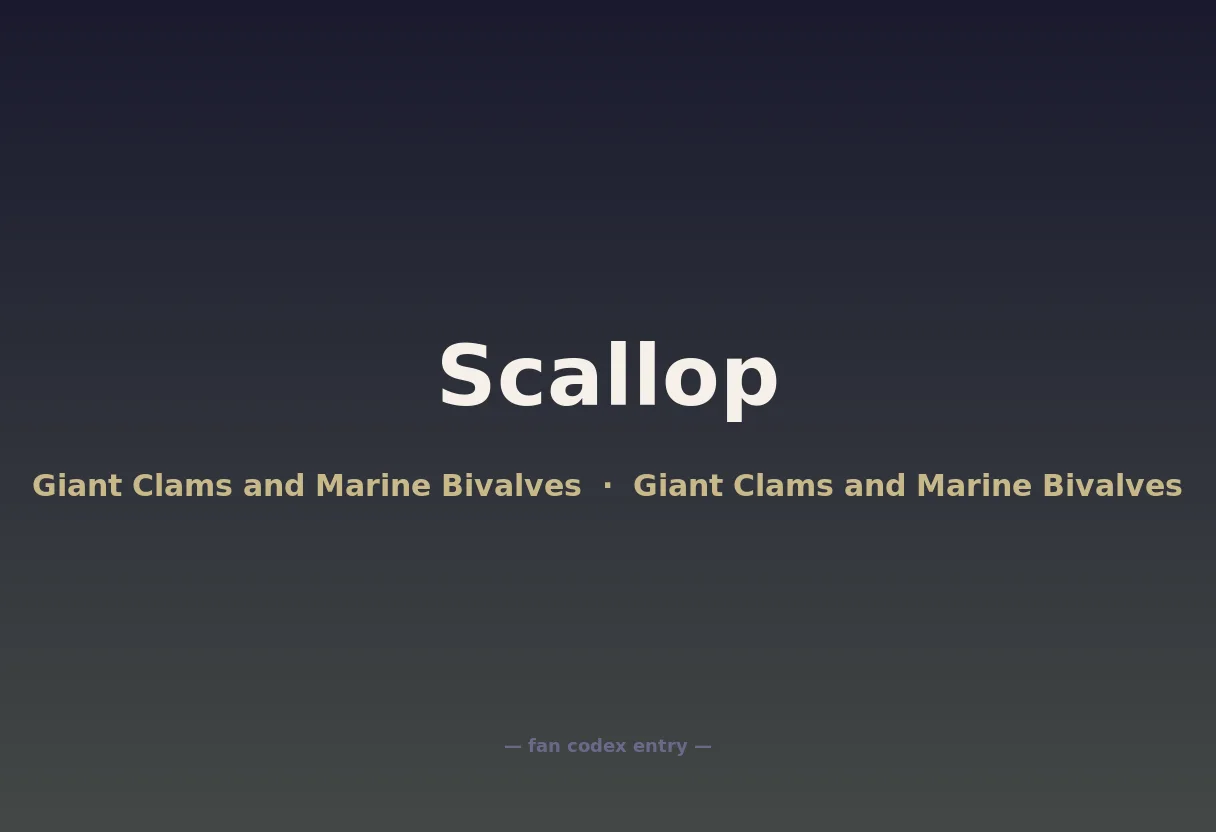 Scallop

Giant Clams and Marine Bivalves · Giant Clams and Marine Bivalves

— fan codex entry —